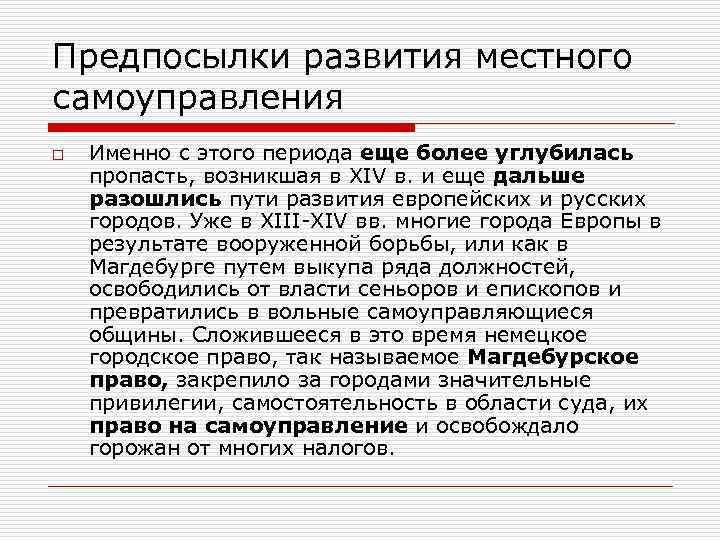 Предпосылки развития местного самоуправления

Именно с этого периода еще более углубилась пропасть, возникшая в XIV в. и еще дальше разошлись пути развития европейских и русских городов. Уже в XIII-XIV вв. многие города Европы в результате вооруженной борьбы, или как в Магдебурге путем выкупа ряда должностей, освободились от власти сеньоров и епископов и превратились в вольные самоуправляющиеся общины. Сложившееся в это время немецкое городское право, так называемое Магдебурское право, закрепило за городами значительные привилегии, самостоятельность в области суда, их право на самоуправление и освобождало горожан от многих налогов.